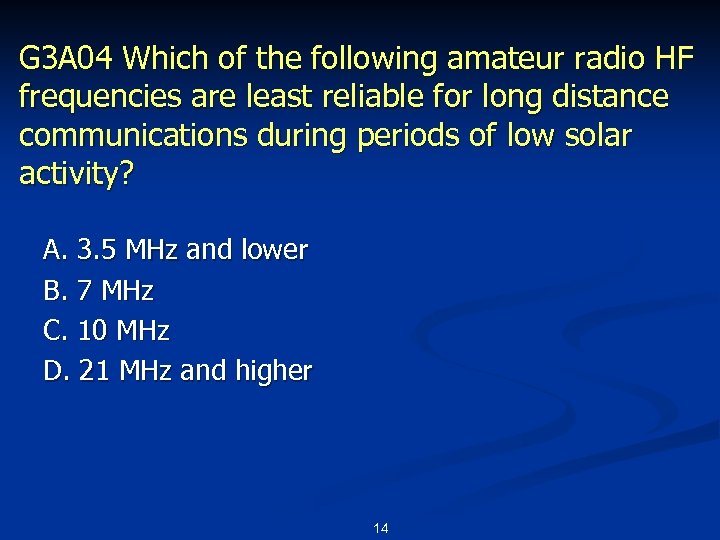 G3A04 Which of the following amateur radio HF frequencies are least reliable for long distance communications during periods of low solar activity?

A. 3.5 MHz and lower
B. 7 MHz
C. 10 MHz
D. 21 MHz and higher

14